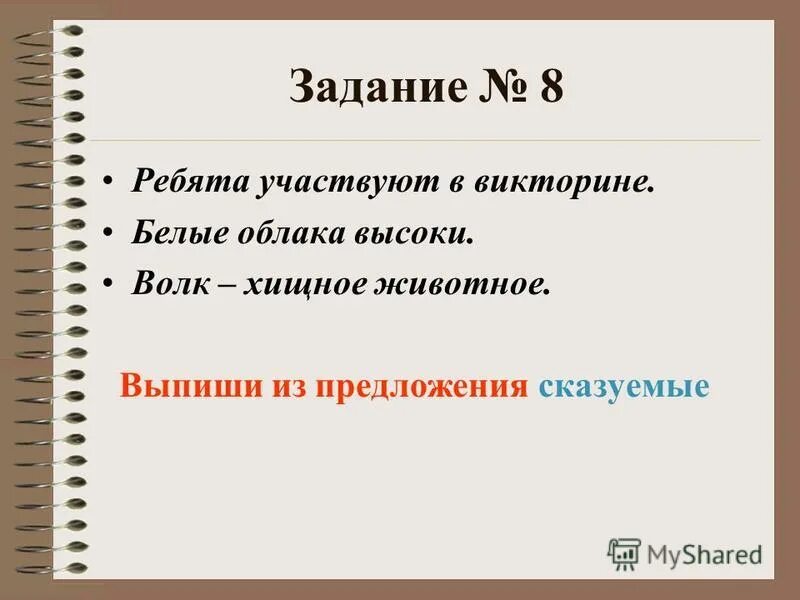 Задание № 8

• Ребята участвуют в викторине.
• Белые облака высоки.
• Волк – хищное животное.

Выпиши из предложения сказуемые

MyShared